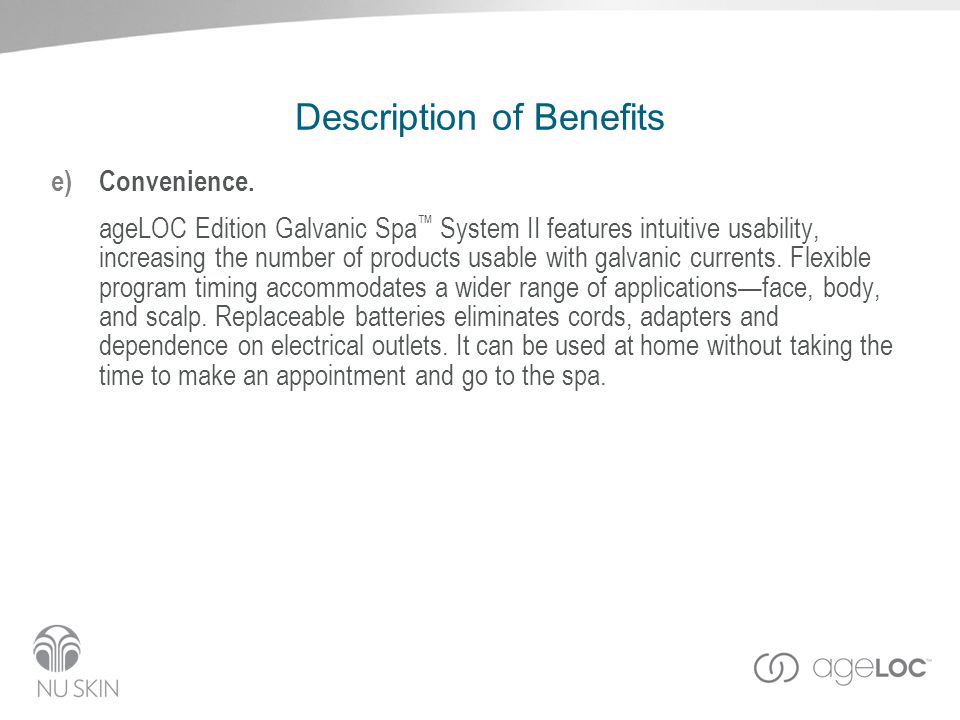 Description of Benefits

e) Convenience.

ageLOC Edition Galvanic Spa™ System II features intuitive usability, increasing the number of products usable with galvanic currents. Flexible program timing accommodates a wider range of applications—face, body, and scalp. Replaceable batteries eliminates cords, adapters and dependence on electrical outlets. It can be used at home without taking the time to make an appointment and go to the spa.

NU SKIN

ageLOC™